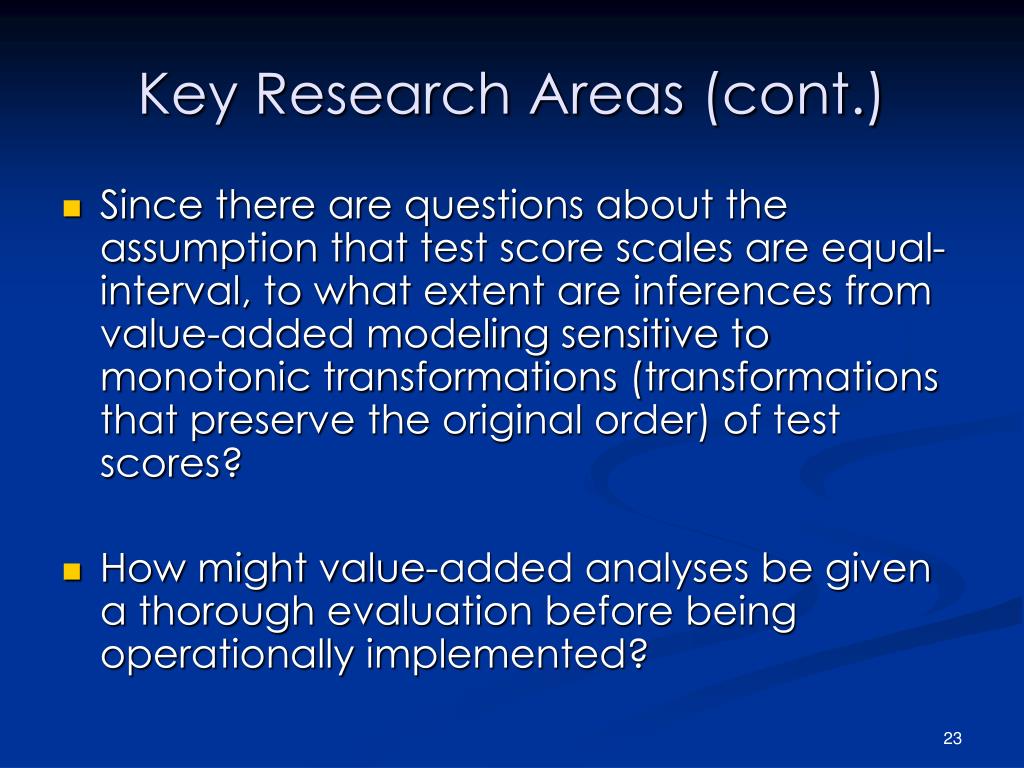 Key Research Areas (cont.)

Since there are questions about the assumption that test score scales are equal-interval, to what extent are inferences from value-added modeling sensitive to monotonic transformations (transformations that preserve the original order) of test scores?

How might value-added analyses be given a thorough evaluation before being operationally implemented?

23